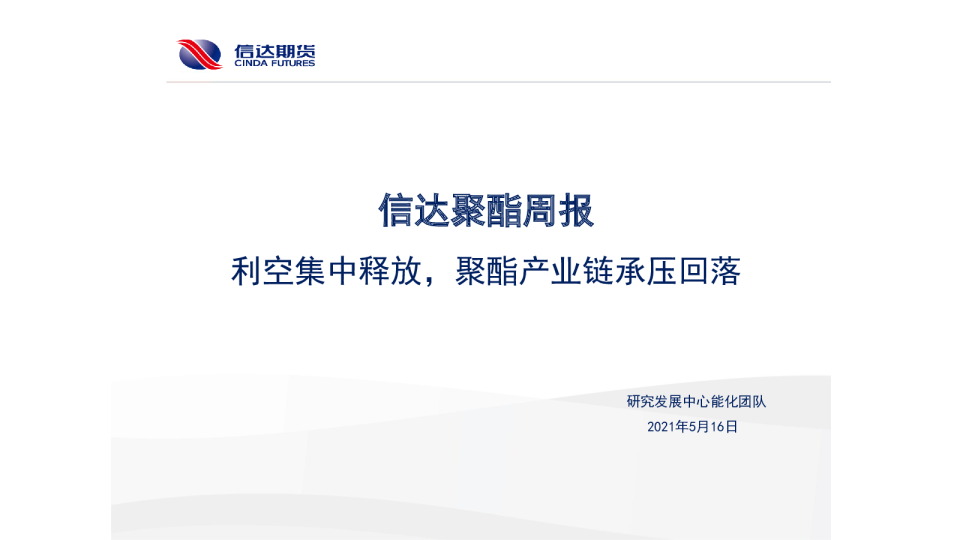 信达期货
CINDA FUTURES

信达聚酯周报

利空集中释放，聚酯产业链承压回落

研究发展中心能化团队
2021年5月16日